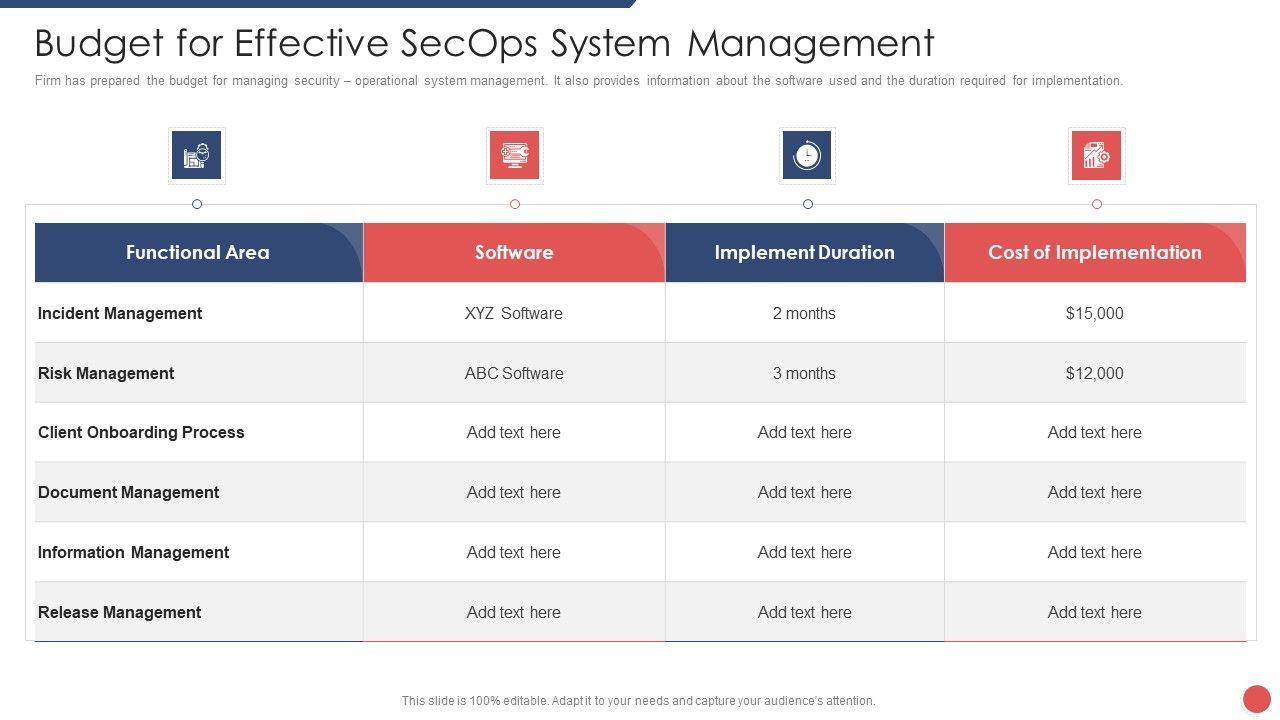 Budget for Effective SecOps System Management

Firm has prepared the budget for managing security – operational system management. It also provides information about the software used and the duration required for implementation.

| Functional Area | Software | Implement Duration | Cost of Implementation |
|---|---|---|---|
| Incident Management | XYZ Software | 2 months | $15,000 |
| Risk Management | ABC Software | 3 months | $12,000 |
| Client Onboarding Process | Add text here | Add text here | Add text here |
| Document Management | Add text here | Add text here | Add text here |
| Information Management | Add text here | Add text here | Add text here |
| Release Management | Add text here | Add text here | Add text here |

This slide is 100% editable. Adapt it to your needs and capture your audience's attention.